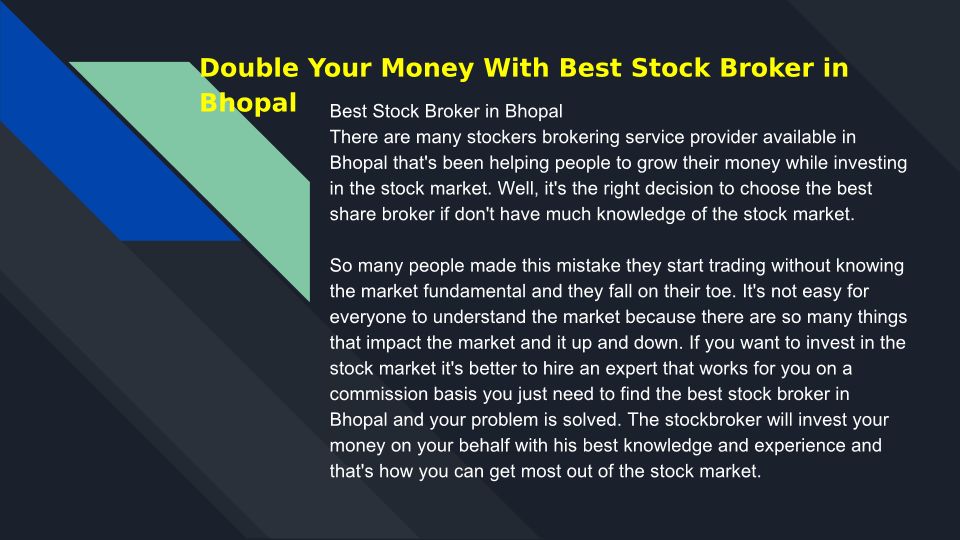 Double Your Money With Best Stock Broker in Bhopal

Best Stock Broker in Bhopal
There are many stockers brokering service provider available in Bhopal that's been helping people to grow their money while investing in the stock market. Well, it's the right decision to choose the best share broker if don't have much knowledge of the stock market.

So many people made this mistake they start trading without knowing the market fundamental and they fall on their toe. It's not easy for everyone to understand the market because there are so many things that impact the market and it up and down. If you want to invest in the stock market it's better to hire an expert that works for you on a commission basis you just need to find the best stock broker in Bhopal and your problem is solved. The stockbroker will invest your money on your behalf with his best knowledge and experience and that's how you can get most out of the stock market.